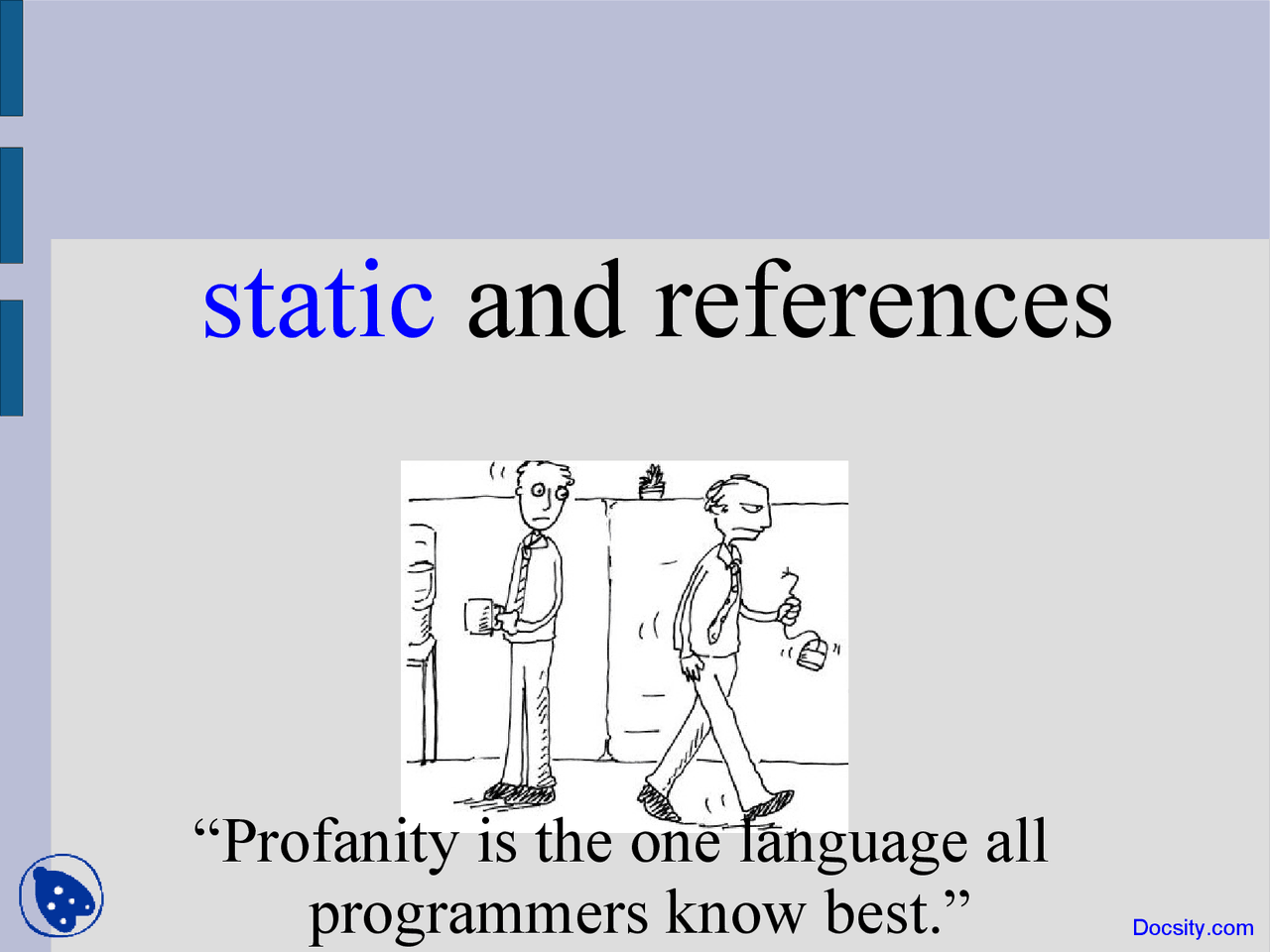 static and references

“Profanity is the one language all programmers know best.”

Docsity.com